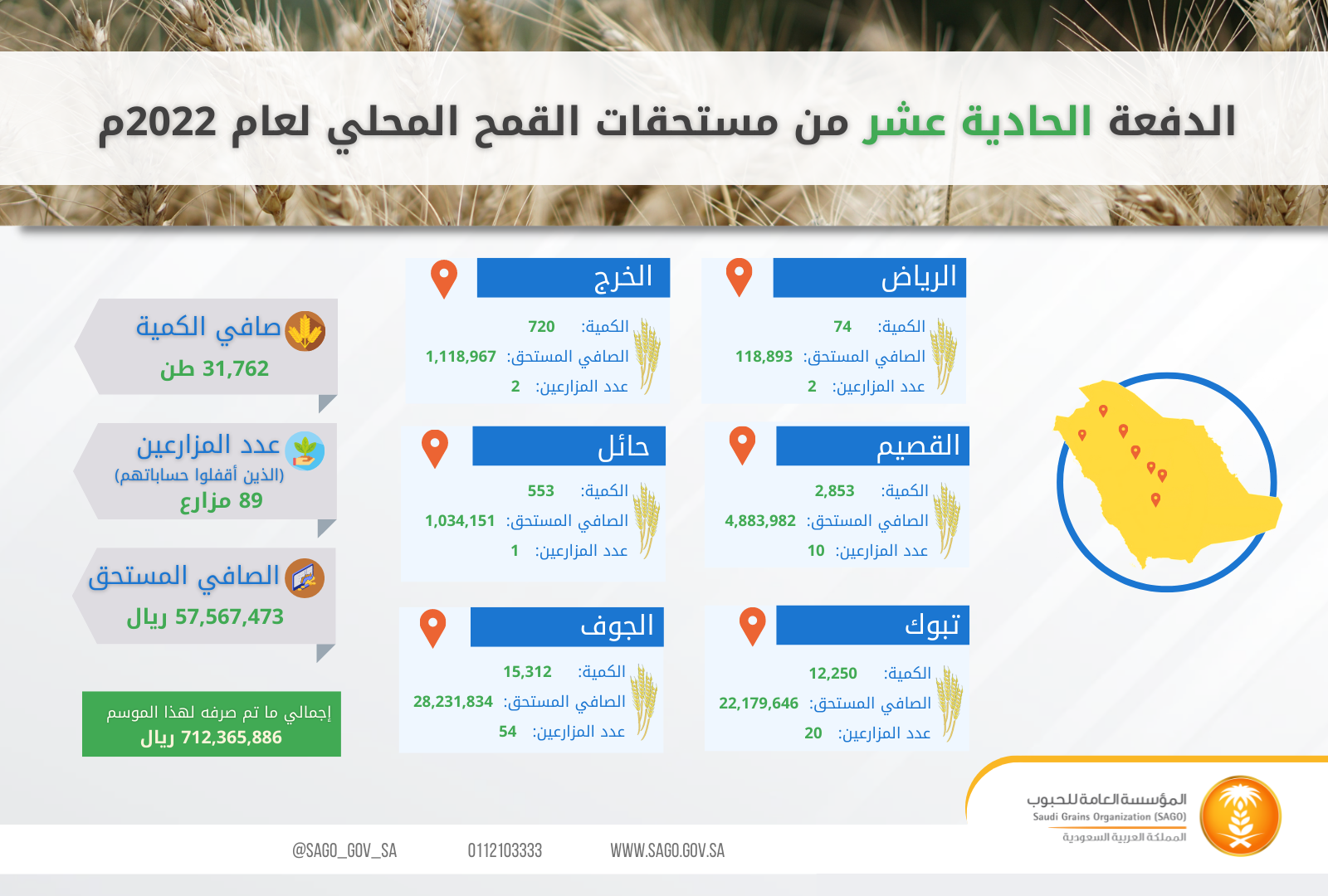 الدفعة الحادية عشر من مستحقات القمح المحلي لعام 2022م

الرياض
الكمية: 74
الصافي المستحق: 118,893
عدد المزارعين: 2

الخرج
الكمية: 720
الصافي المستحق: 1,118,967
عدد المزارعين: 2

القصيم
الكمية: 2,853
الصافي المستحق: 4,883,982
عدد المزارعين: 10

حائل
الكمية: 553
الصافي المستحق: 1,034,151
عدد المزارعين: 1

تبوك
الكمية: 12,250
الصافي المستحق: 22,179,646
عدد المزارعين: 20

الجوف
الكمية: 15,312
الصافي المستحق: 28,231,834
عدد المزارعين: 54

صافي الكمية
31,762 طن

عدد المزارعين
(الذين أقفلوا حساباتهم)
89 مزارع

الصافي المستحق
57,567,473 ريال

إجمالي ما تم صرفه لهذا الموسم
712,365,886 ريال

المؤسسة العامة للحبوب
Saudi Grains Organization (SAGO)
المملكة العربية السعودية

@SAGO_GOV_SA 0112103333 WWW.SAGO.GOV.SA